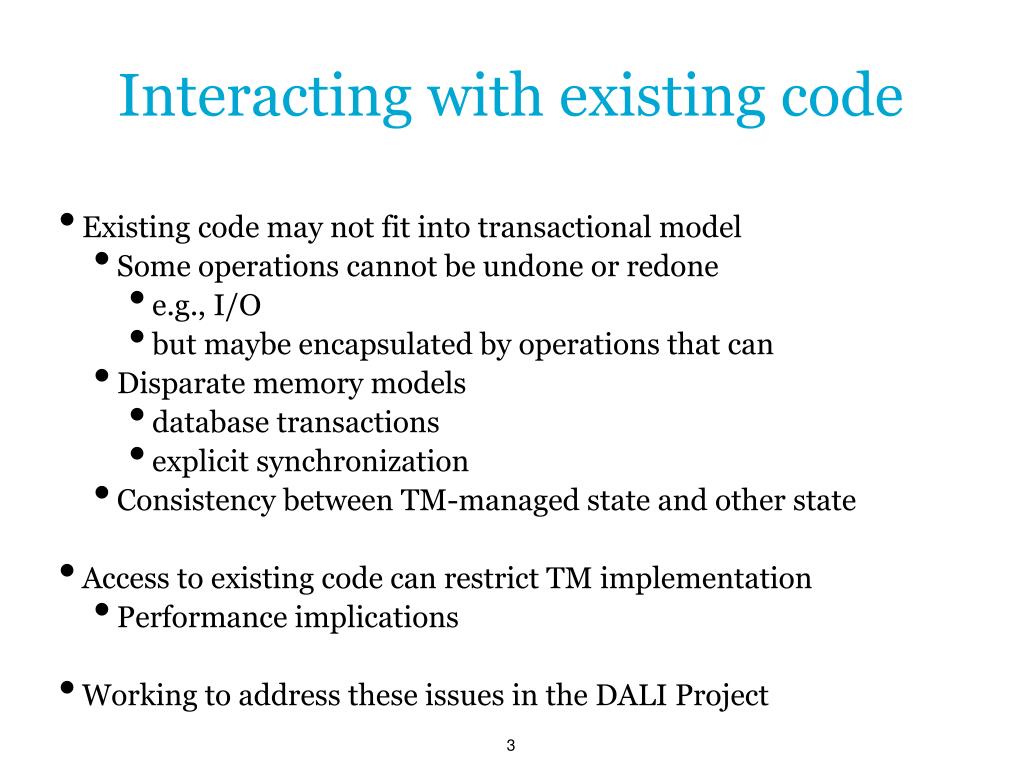 Interacting with existing code

• Existing code may not fit into transactional model
  • Some operations cannot be undone or redone
    • e.g., I/O
    • but maybe encapsulated by operations that can
  • Disparate memory models
    • database transactions
    • explicit synchronization
  • Consistency between TM-managed state and other state

• Access to existing code can restrict TM implementation
  • Performance implications

• Working to address these issues in the DALI Project

3